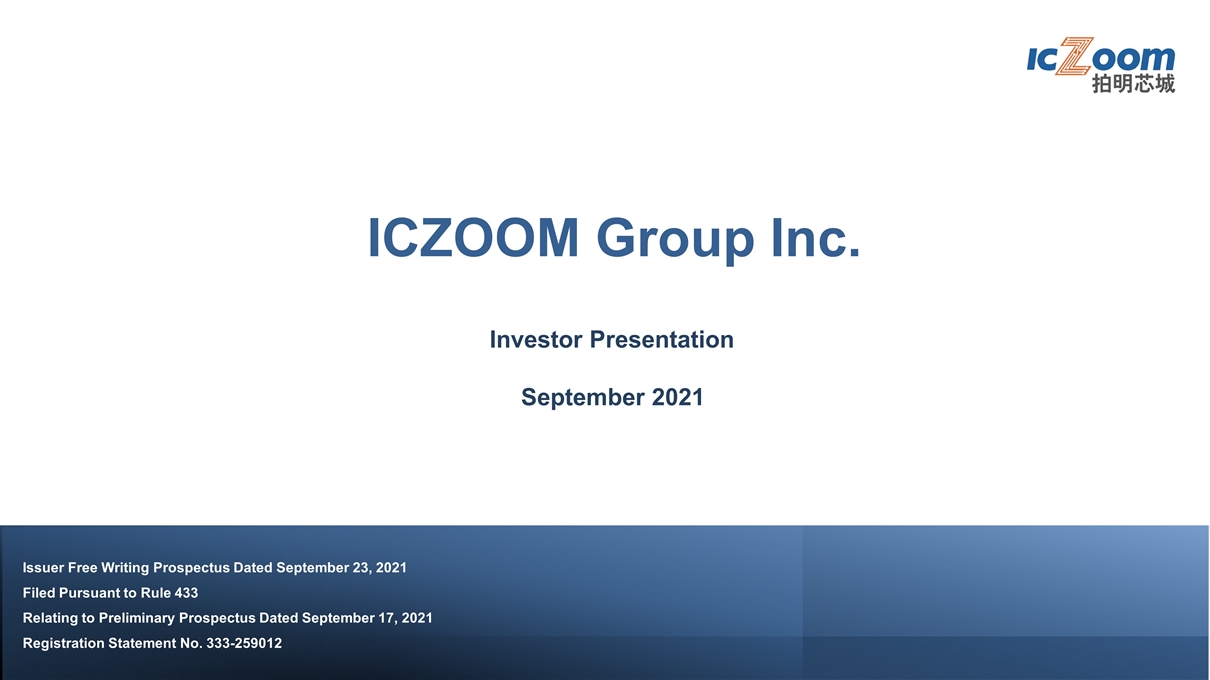 ICZoom
拍明芯城

ICZOOM Group Inc.

Investor Presentation

September 2021

Issuer Free Writing Prospectus Dated September 23, 2021
Filed Pursuant to Rule 433
Relating to Preliminary Prospectus Dated September 17, 2021
Registration Statement No. 333-259012